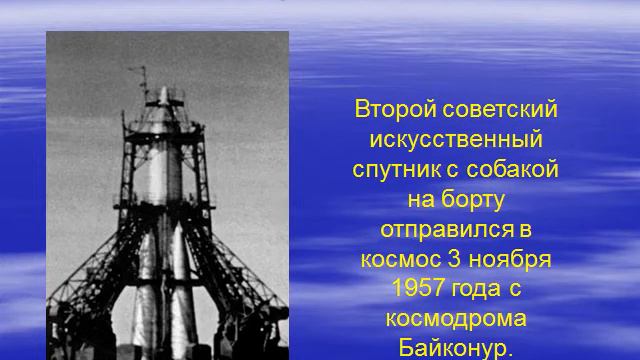 Второй советский искусственный спутник с собакой на борту отправился в космос 3 ноября 1957 года с космодрома Байконур.